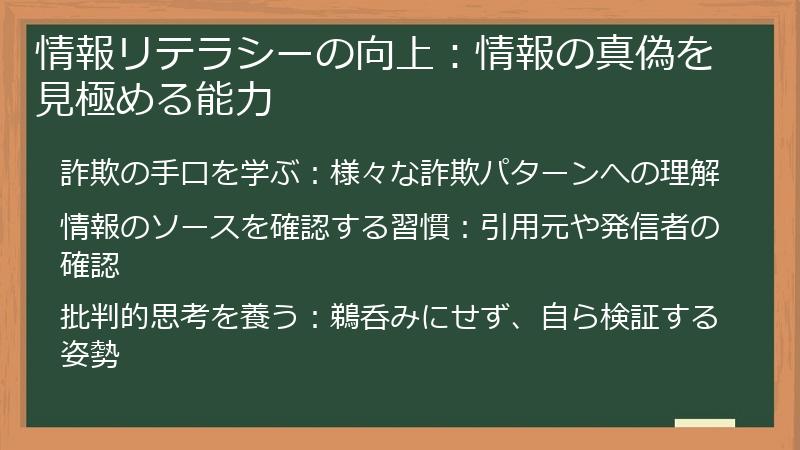 情報リテラシーの向上：情報の真偽を見極める能力

詐欺の手口を学ぶ：様々な詐欺パターンへの理解

情報のソースを確認する習慣：引用元や発信者の確認

批判的思考を養う：鵜呑みにせず、自ら検証する姿勢